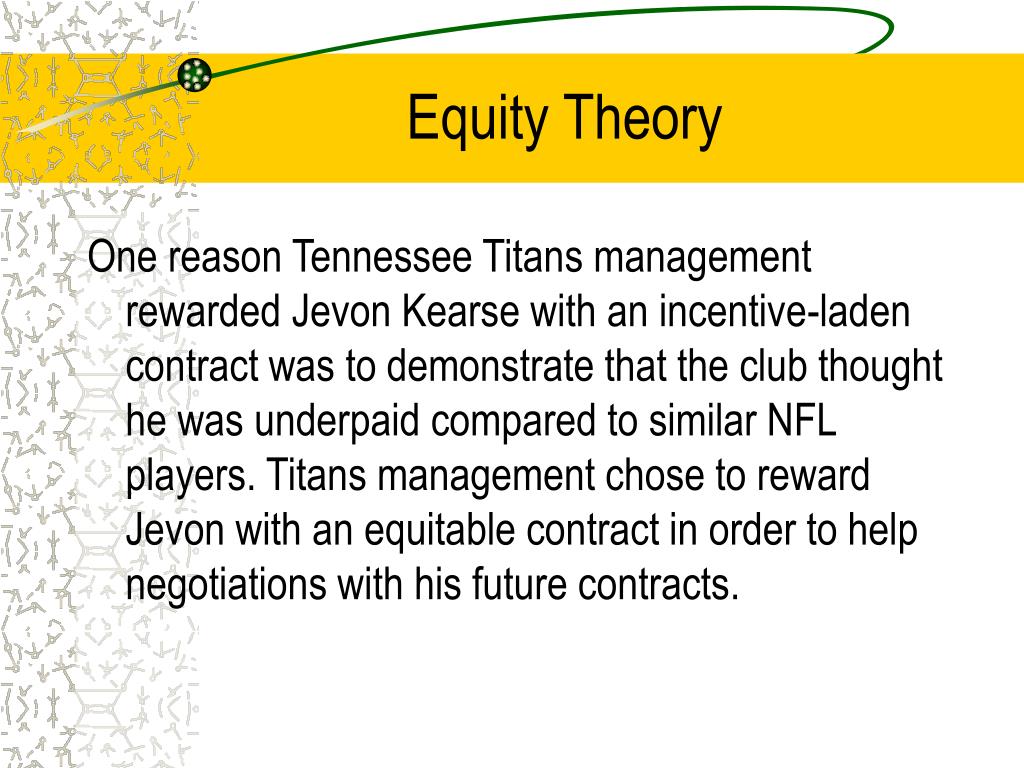 Equity Theory

One reason Tennessee Titans management rewarded Jevon Kearse with an incentive-laden contract was to demonstrate that the club thought he was underpaid compared to similar NFL players. Titans management chose to reward Jevon with an equitable contract in order to help negotiations with his future contracts.